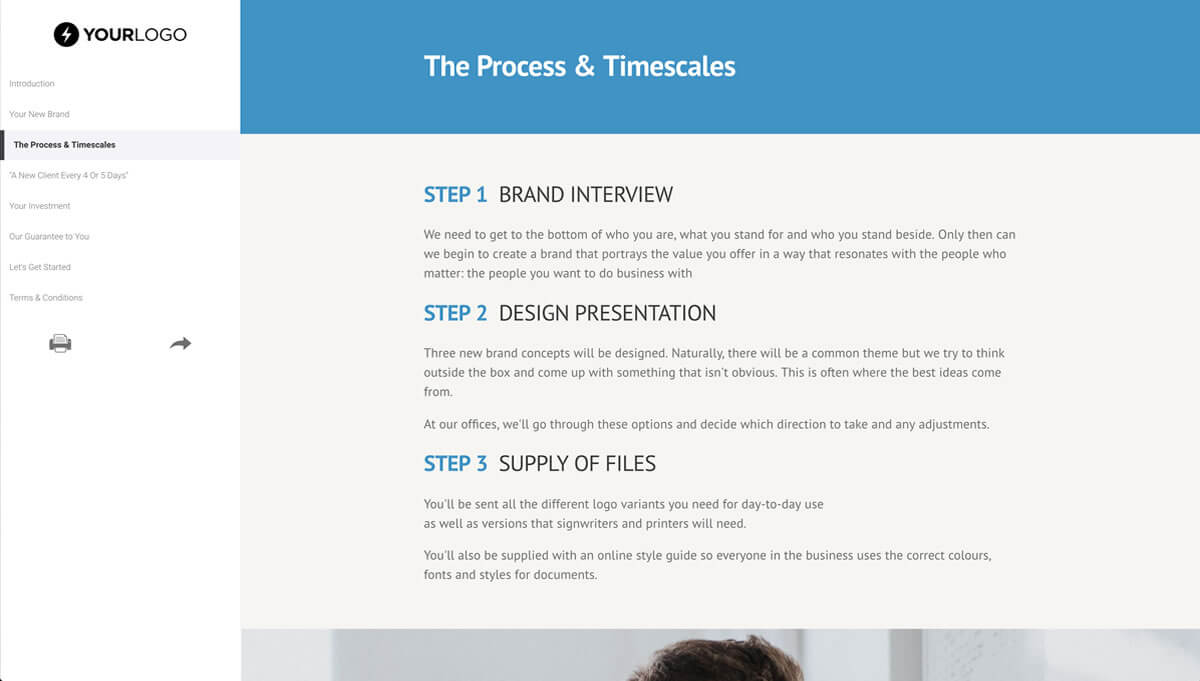 YOURLOGO

Introduction

Your New Brand

The Process & Timescales

"A New Client Every 4 Or 5 Days"

Your Investment

Our Guarantee to You

Let's Get Started

Terms & Conditions

The Process & Timescales

STEP 1 BRAND INTERVIEW

We need to get to the bottom of who you are, what you stand for and who you stand beside. Only then can we begin to create a brand that portrays the value you offer in a way that resonates with the people who matter: the people you want to do business with

STEP 2 DESIGN PRESENTATION

Three new brand concepts will be designed. Naturally, there will be a common theme but we try to think outside the box and come up with something that isn't obvious. This is often where the best ideas come from.

At our offices, we'll go through these options and decide which direction to take and any adjustments.

STEP 3 SUPPLY OF FILES

You'll be sent all the different logo variants you need for day-to-day use as well as versions that signwriters and printers will need.

You'll also be supplied with an online style guide so everyone in the business uses the correct colours, fonts and styles for documents.